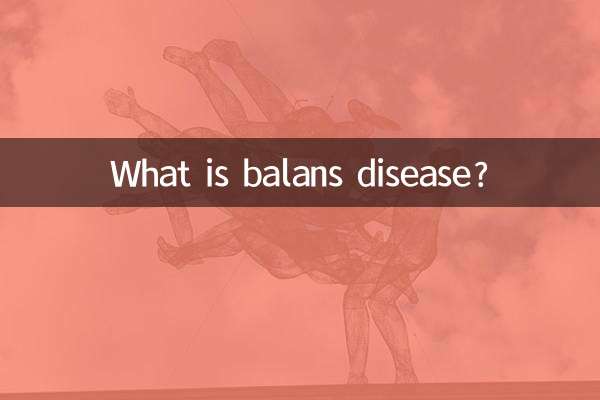 What is balans disease?